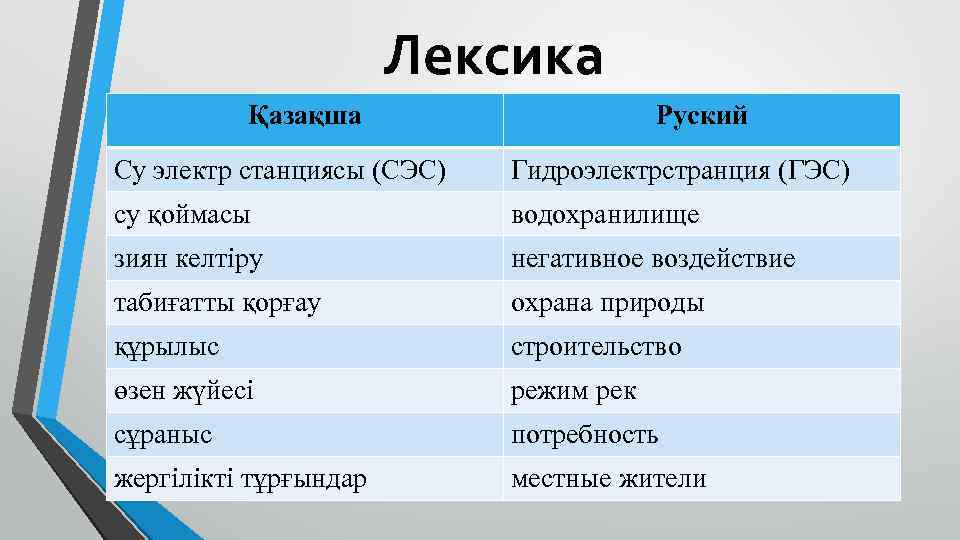 Лексика

| Қазақша | Руский |
|---|---|
| Су электр станциясы (СЭС) | Гидроэлектрстранция (ГЭС) |
| су қоймасы | водохранилище |
| зиян келтіру | негативное воздействие |
| табиғатты қорғау | охрана природы |
| құрылыс | строительство |
| өзен жүйесі | режим рек |
| сұраныс | потребность |
| жергілікті тұрғындар | местные жители |